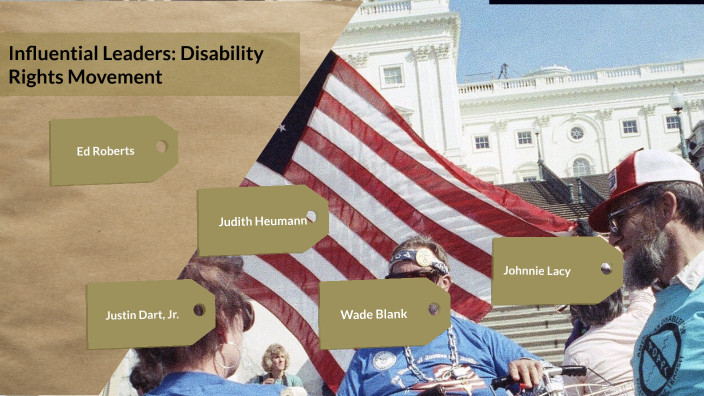 Influential Leaders: Disability Rights Movement

Ed Roberts

Judith Heumann

Johnnie Lacy

Justin Dart, Jr.

Wade Blank